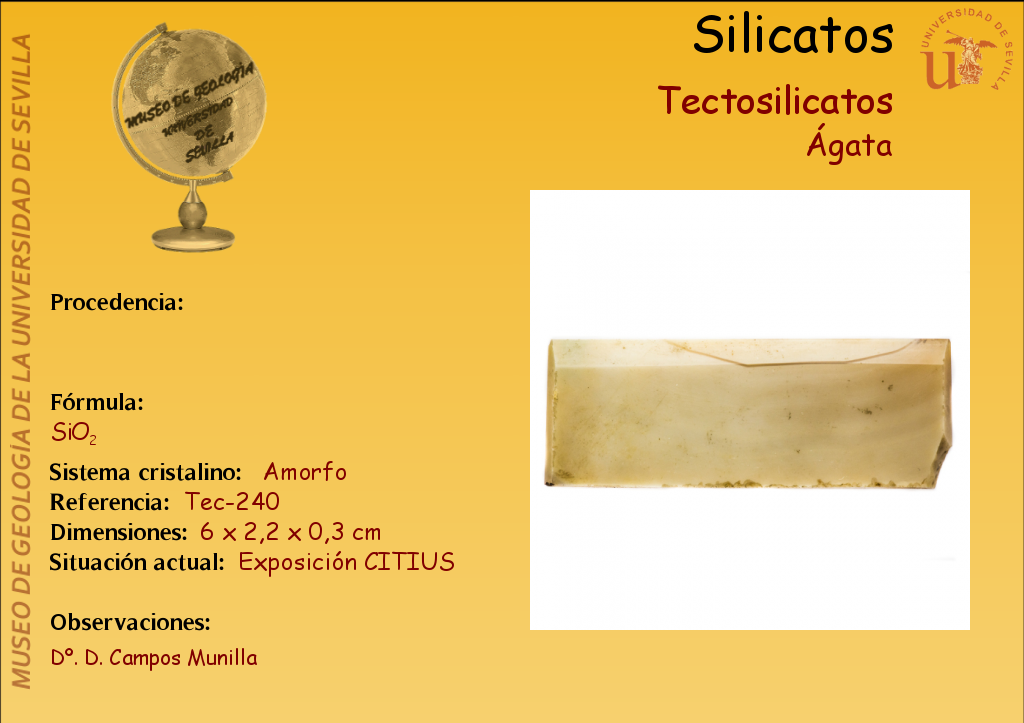 MUSEO DE GEOLOGÍA DE LA UNIVERSIDAD DE SEVILLA

MUSEO DE GEOLOGÍA UNIVERSIDAD DE SEVILLA

Silicatos

UNIVERSIDAD DE SEVILLA

Tectosilicatos

Ágata

Procedencia:

Fórmula:
$SiO_2$

Sistema cristalino: Amorfo
Referencia: Tec-240
Dimensiones: 6 x 2,2 x 0,3 cm
Situación actual: Exposición CITIUS

Observaciones:
Dº. D. Campos Munilla